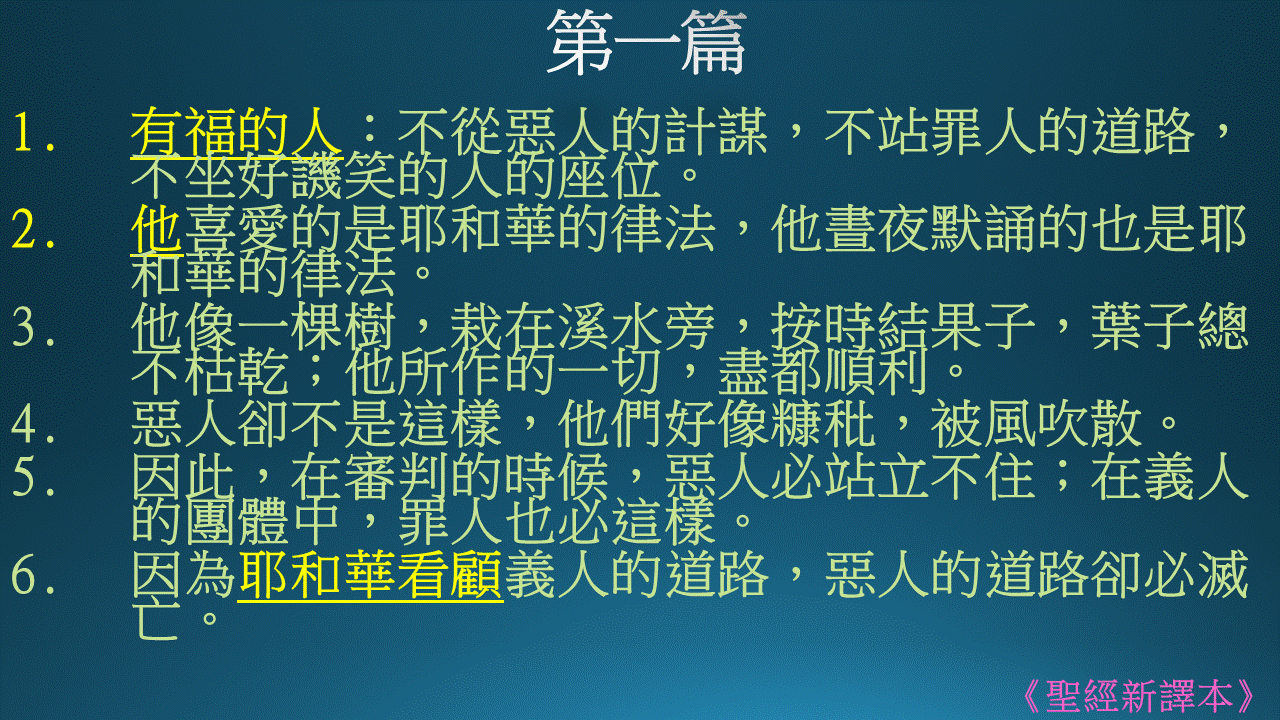 第一篇

1. 有福的人：不從惡人的計謀，不站罪人的道路，不坐好譏笑的人的座位。
2. 他喜愛的是耶和華的律法，他晝夜默誦的也是耶和華的律法。
3. 他像一棵樹，栽在溪水旁，按時結果子，葉子總不枯乾；他所作的一切，盡都順利。
4. 惡人卻不是這樣，他們好像糠秕，被風吹散。
5. 因此，在審判的時候，惡人必站立不住；在義人的團體中，罪人也必這樣。
6. 因為耶和華看顧義人的道路，惡人的道路卻必滅亡。

《聖經新譯本》